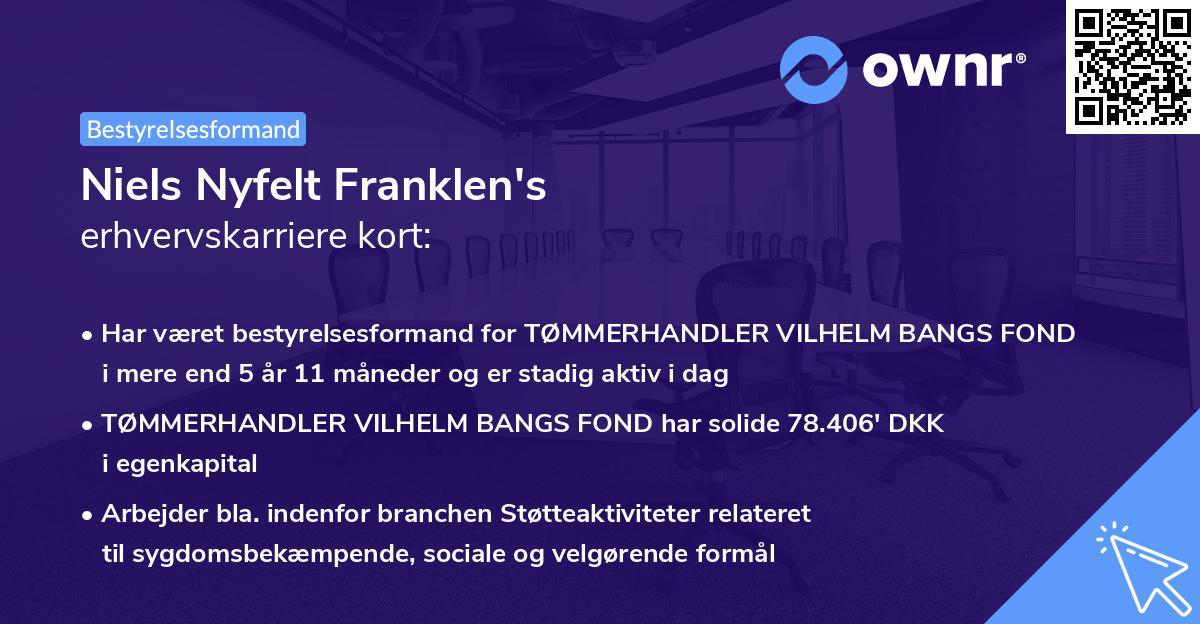 ownr®

Bestyrelsesformand

Niels Nyfelt Franklen's
erhvervskarriere kort:

• Har været bestyrelsesformand for TØMMERHANDLER VILHELM BANGS FOND i mere end 5 år 11 måneder og er stadig aktiv i dag

• TØMMERHANDLER VILHELM BANGS FOND har solide 78.406' DKK i egenkapital

• Arbejder bla. indenfor branchen Støtteaktiviteter relateret til sygdomsbekæmpende, sociale og velgørende formål